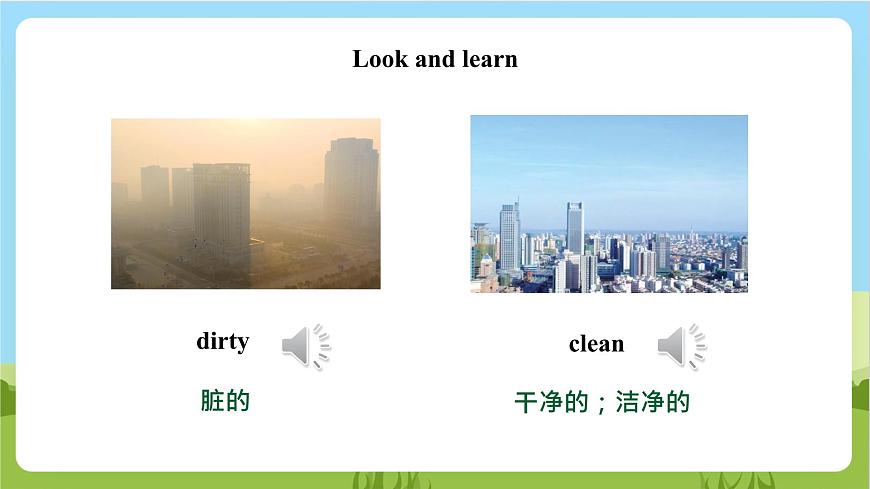 Look and learn

dirty

脏的

clean

干净的；洁净的